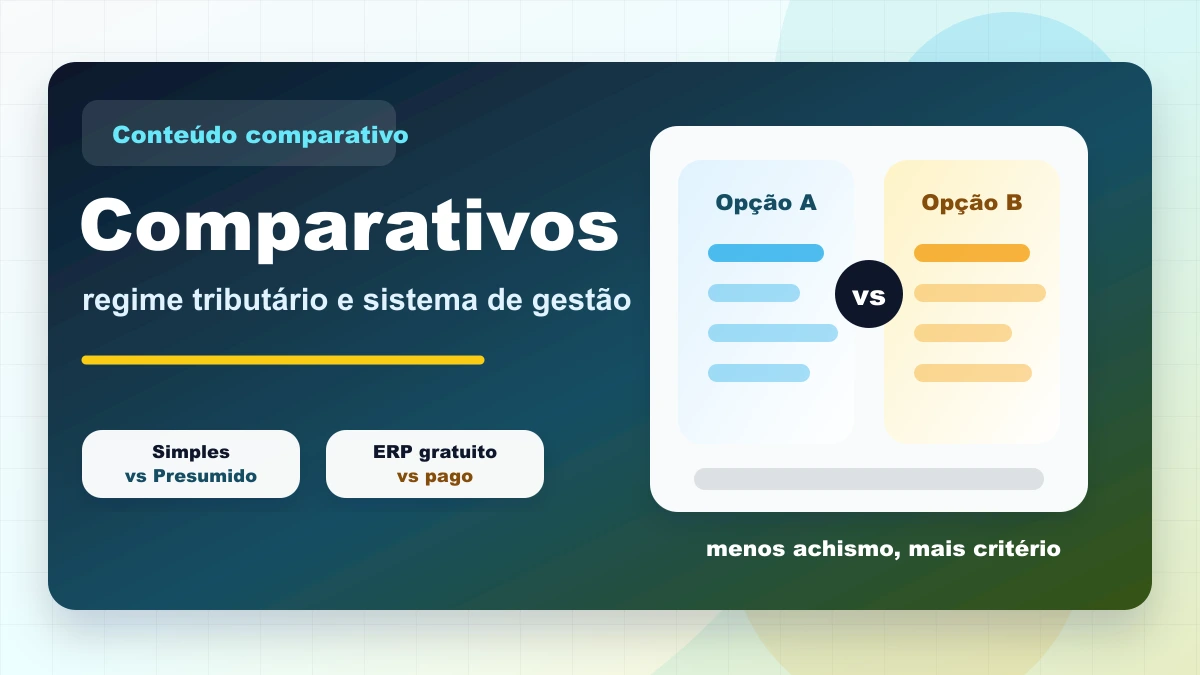 Conteúdo comparativo

Comparativos

regime tributário e sistema de gestão

Simples
vs Presumido

ERP gratuito
vs pago

Opção A

vs

Opção B

menos achismo, mais critério